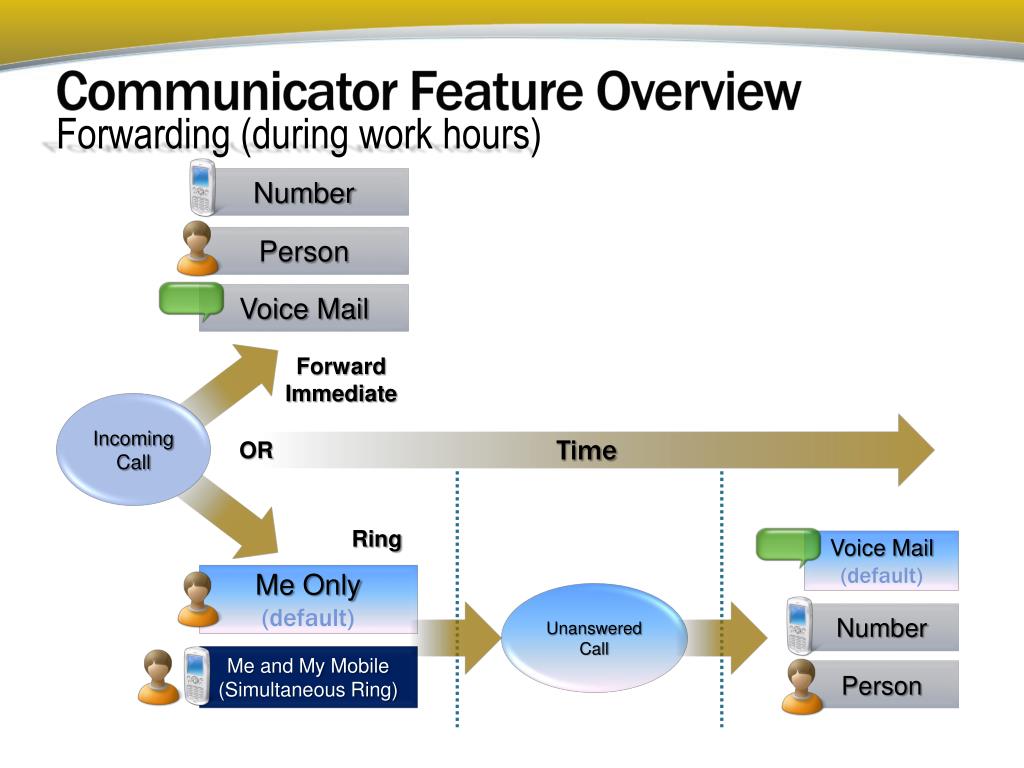 Communicator Feature Overview
Forwarding (during work hours)

Number

Person

Voice Mail

Forward Immediate

Incoming Call

OR

Time

Ring

Me Only
(default)

Me and My Mobile (Simultaneous Ring)

Unanswered Call

Voice Mail
(default)

Number

Person